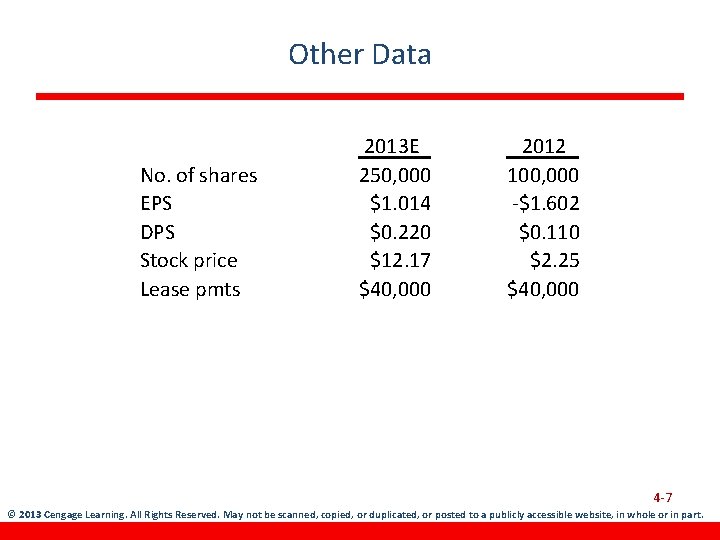 Other Data

| | 2013E | 2012 |
|---|---|---|
| No. of shares | 250,000 | 100,000 |
| EPS | \$1.014 | -\$1.602 |
| DPS | \$0.220 | \$0.110 |
| Stock price | \$12.17 | \$2.25 |
| Lease pmts | \$40,000 | \$40,000 |

4-7

© 2013 Cengage Learning. All Rights Reserved. May not be scanned, copied, or duplicated, or posted to a publicly accessible website, in whole or in part.